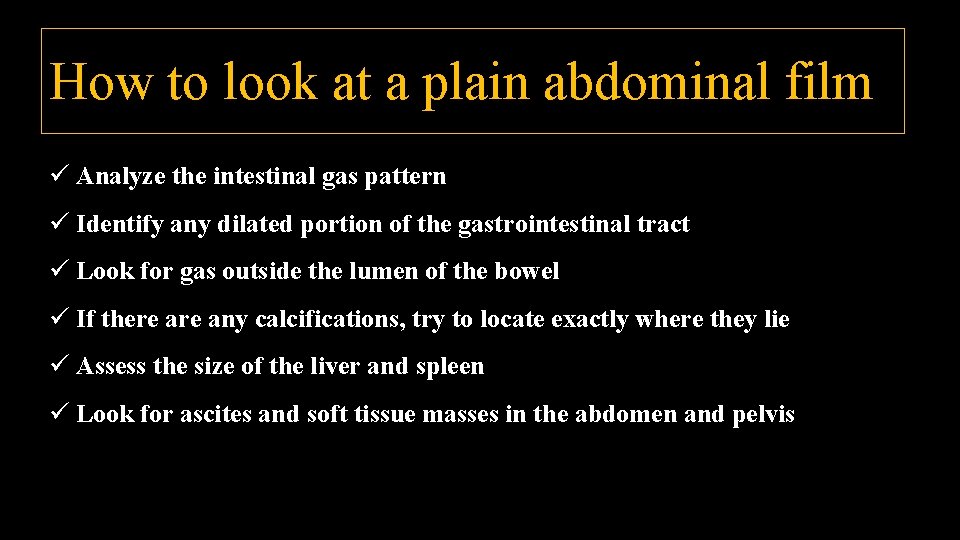 How to look at a plain abdominal film

✓ Analyze the intestinal gas pattern

✓ Identify any dilated portion of the gastrointestinal tract

✓ Look for gas outside the lumen of the bowel

✓ If there are any calcifications, try to locate exactly where they lie

✓ Assess the size of the liver and spleen

✓ Look for ascites and soft tissue masses in the abdomen and pelvis